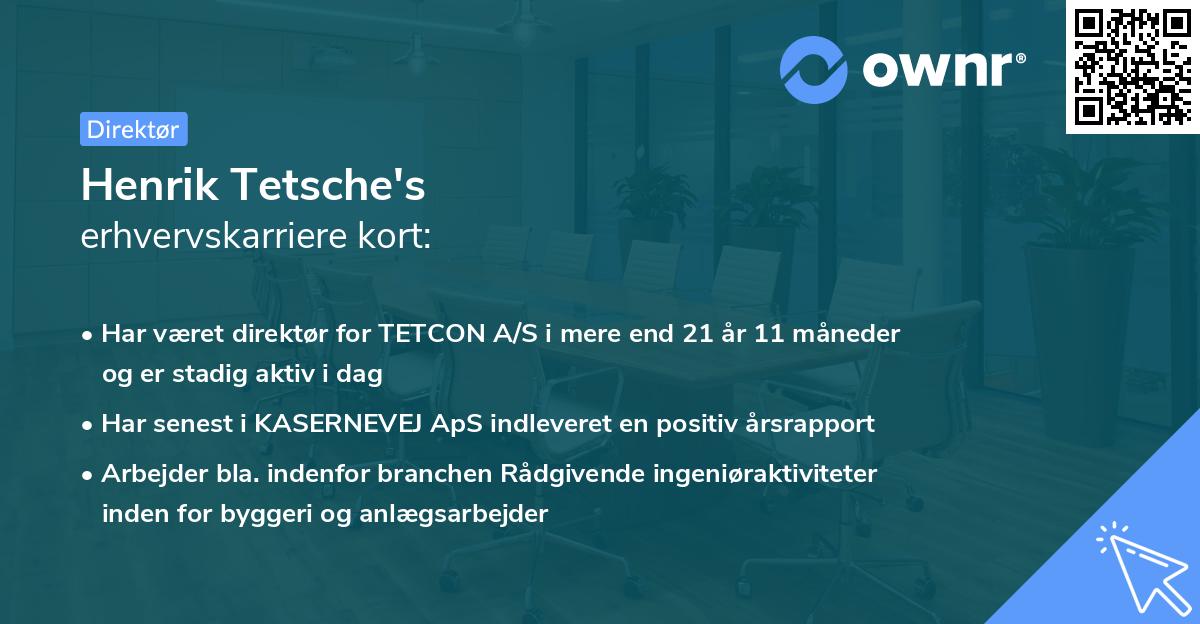 ownr®

Direktør

Henrik Tetsche's
erhvervskarriere kort:

• Har været direktør for TETCON A/S i mere end 21 år 11 måneder og er stadig aktiv i dag

• Har senest i KASERNEVEJ ApS indleveret en positiv årsrapport

• Arbejder bla. indenfor branchen Rådgivende ingeniøraktiviteter inden for byggeri og anlægsarbejder